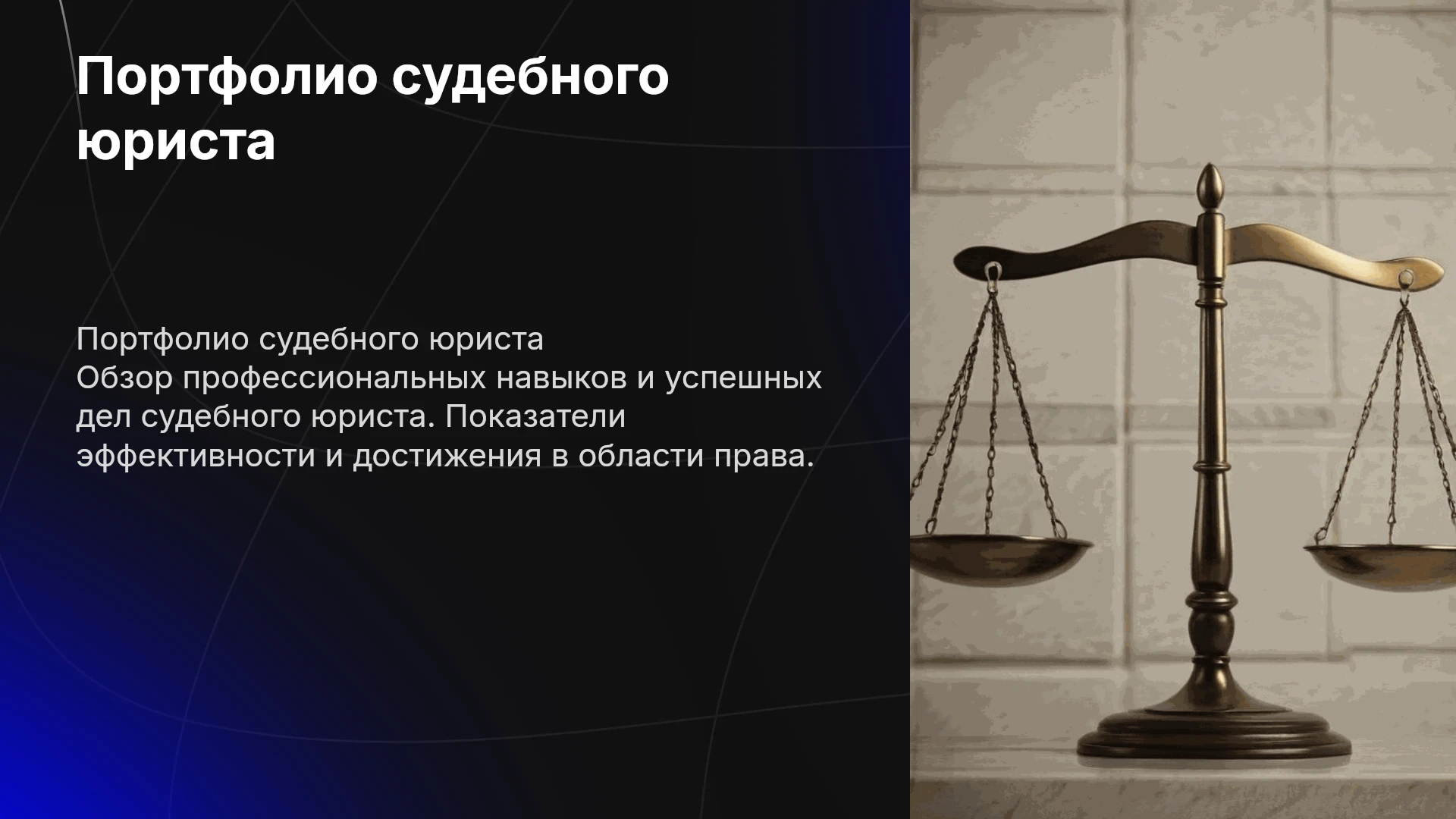 Портфолио судебного юриста

Портфолио судебного юриста
Обзор профессиональных навыков и успешных дел судебного юриста. Показатели эффективности и достижения в области права.